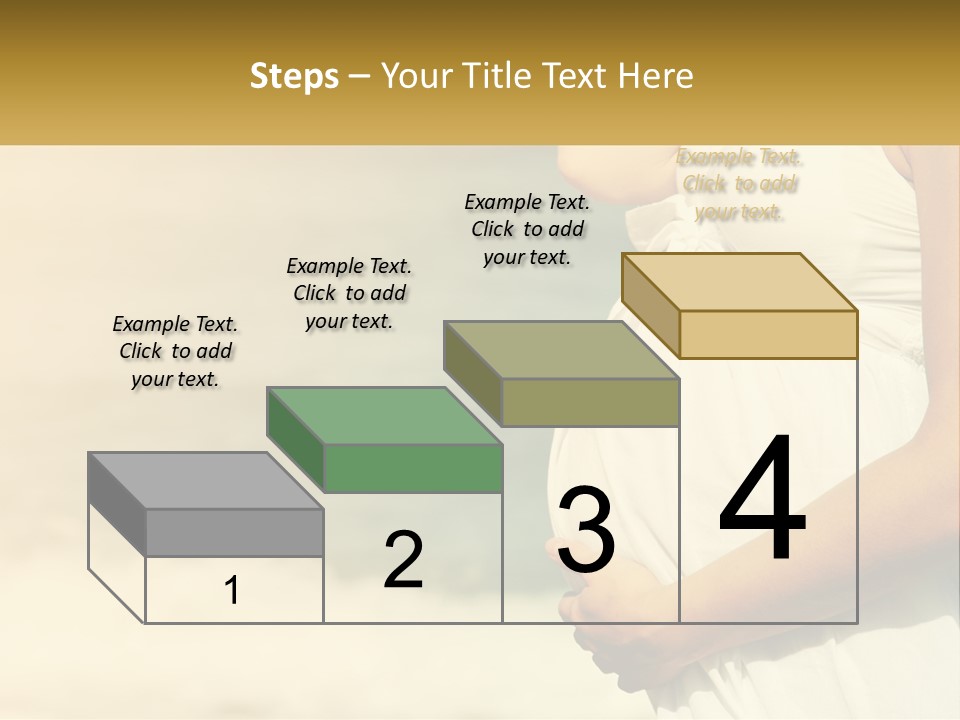 Steps – Your Title Text Here

Example Text. Click to add your text.

Example Text. Click to add your text.

Example Text. Click to add your text.

Example Text. Click to add your text.

1

2

3

4